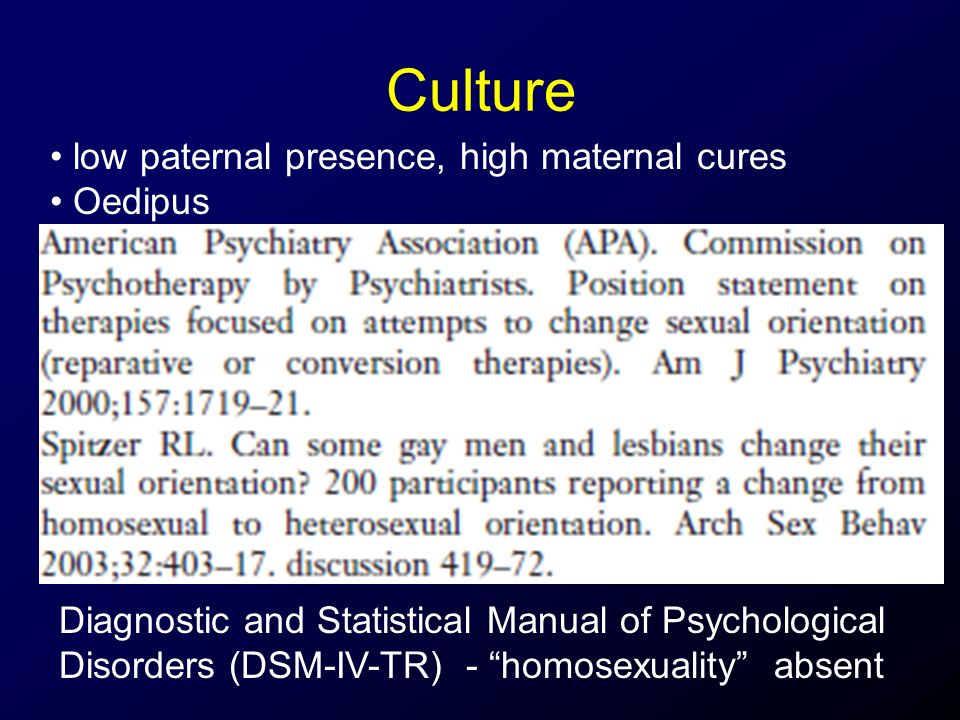 Culture

• low paternal presence, high maternal cures
• Oedipus

American Psychiatry Association (APA). Commission on Psychotherapy by Psychiatrists. Position statement on therapies focused on attempts to change sexual orientation (reparative or conversion therapies). Am J Psychiatry 2000;157:1719–21.
Spitzer RL. Can some gay men and lesbians change their sexual orientation? 200 participants reporting a change from homosexual to heterosexual orientation. Arch Sex Behav 2003;32:403–17. discussion 419–72.

Diagnostic and Statistical Manual of Psychological Disorders (DSM-IV-TR) - "homosexuality" absent